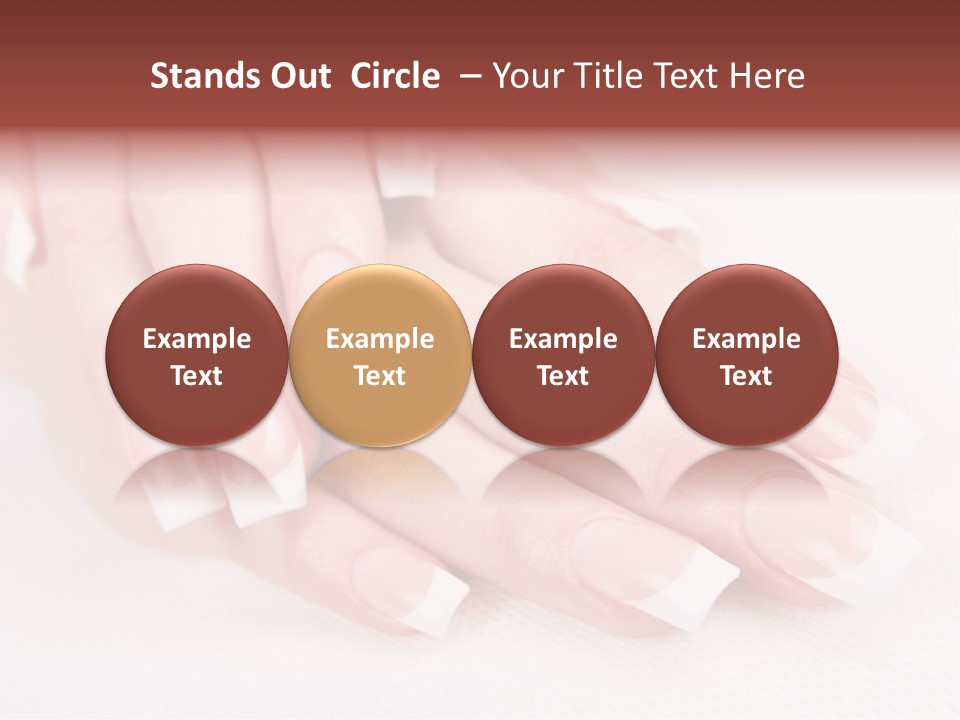 Stands Out Circle – Your Title Text Here

Example Text

Example Text

Example Text

Example Text